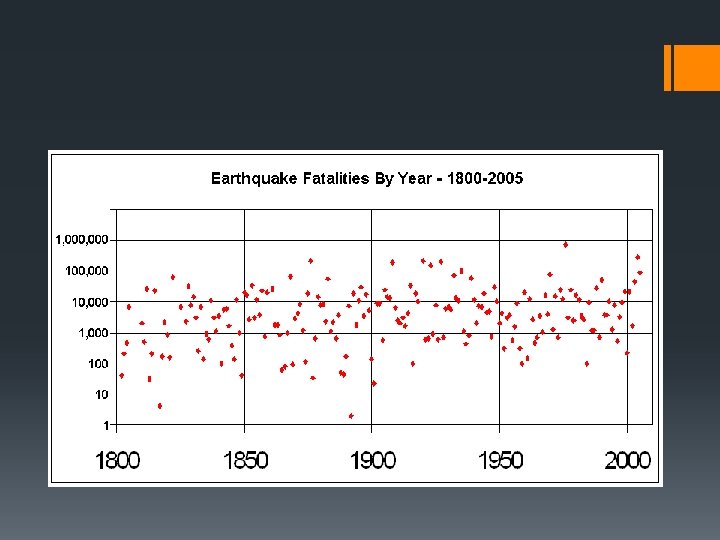 Earthquake Fatalities By Year - 1800-2005

1,000,000
100,000
10,000
1,000
100
10
1

1800
1850
1900
1950
2000